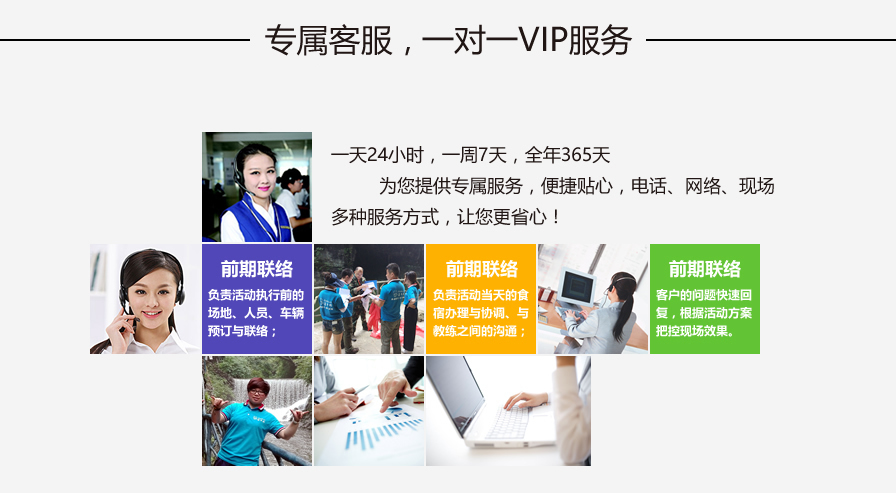 专属客服，一对一VIP服务

一天24小时，一周7天，全年365天

为您提供专属服务，便捷贴心，电话、网络、现场多种服务方式，让您更省心！

前期联络

负责活动执行前的场地、人员、车辆预订与联络；

前期联络

负责活动当天的食宿办理与协调、与教练之间的沟通；

前期联络

客户的问题快速回复，根据活动方案把控现场效果。